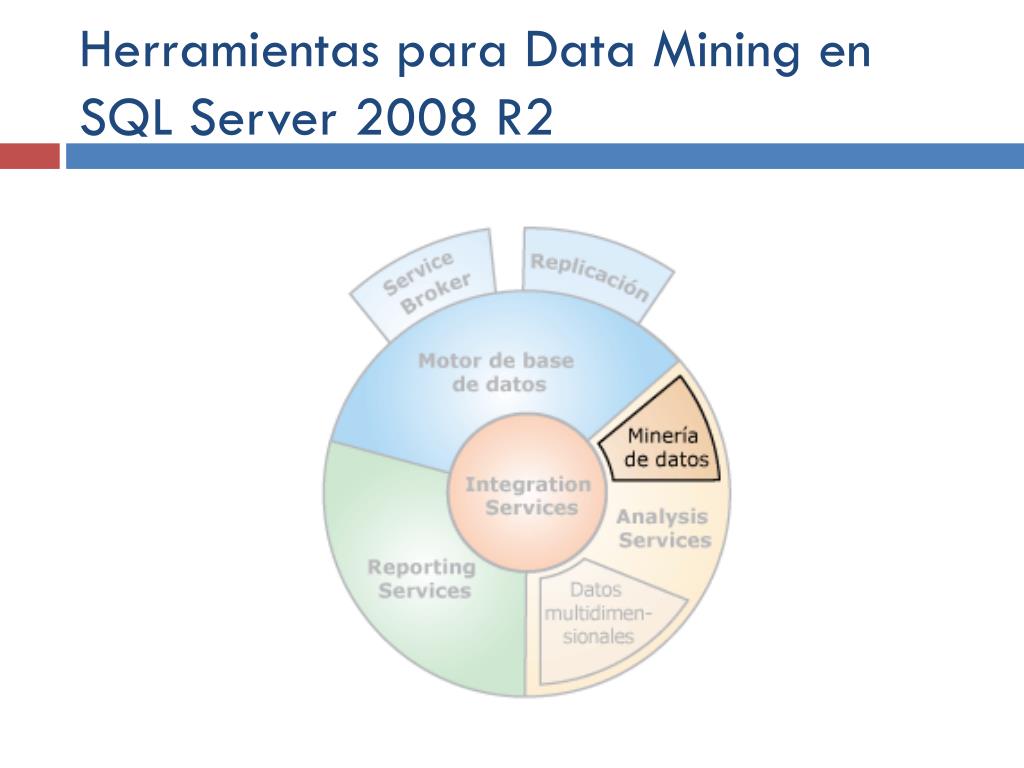 Herramientas para Data Mining en SQL Server 2008 R2

Service Broker

Replicación

Motor de base de datos

Minería de datos

Integration Services

Analysis Services

Reporting Services

Datos multidimensionales